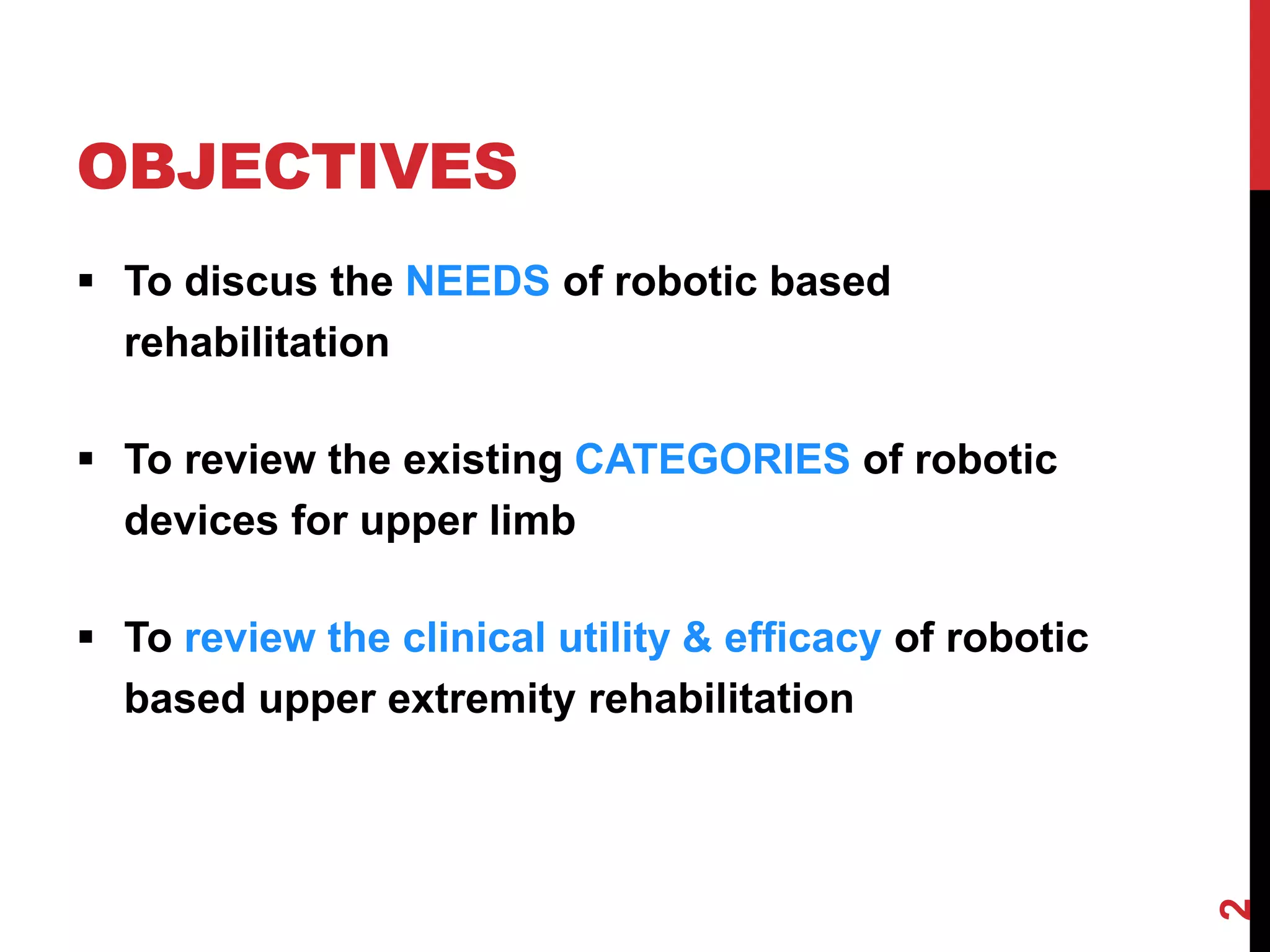 OBJECTIVES

▪ To discus the NEEDS of robotic based rehabilitation

▪ To review the existing CATEGORIES of robotic devices for upper limb

▪ To review the clinical utility & efficacy of robotic based upper extremity rehabilitation

2